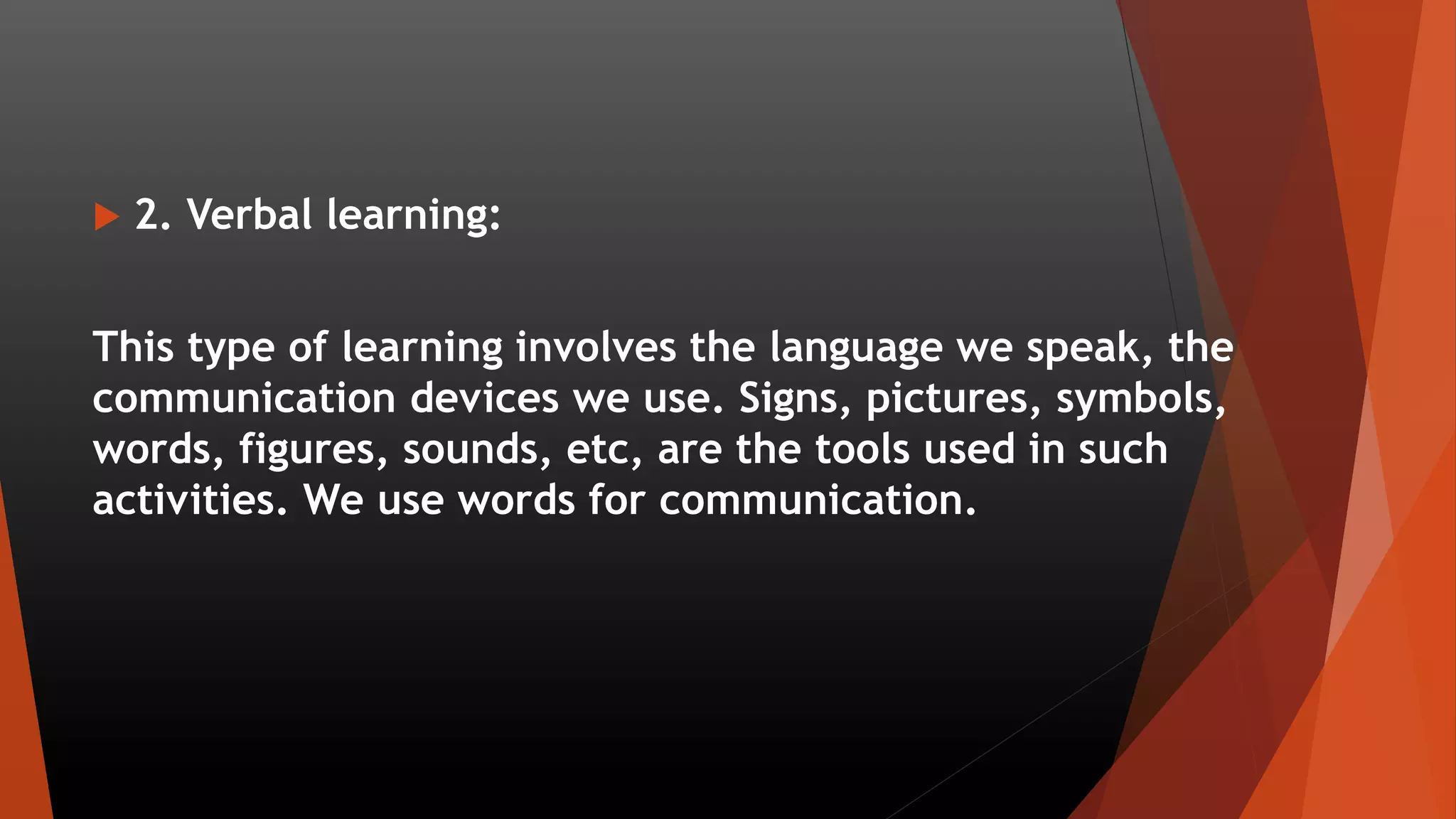 2. Verbal learning:

This type of learning involves the language we speak, the communication devices we use. Signs, pictures, symbols, words, figures, sounds, etc, are the tools used in such activities. We use words for communication.